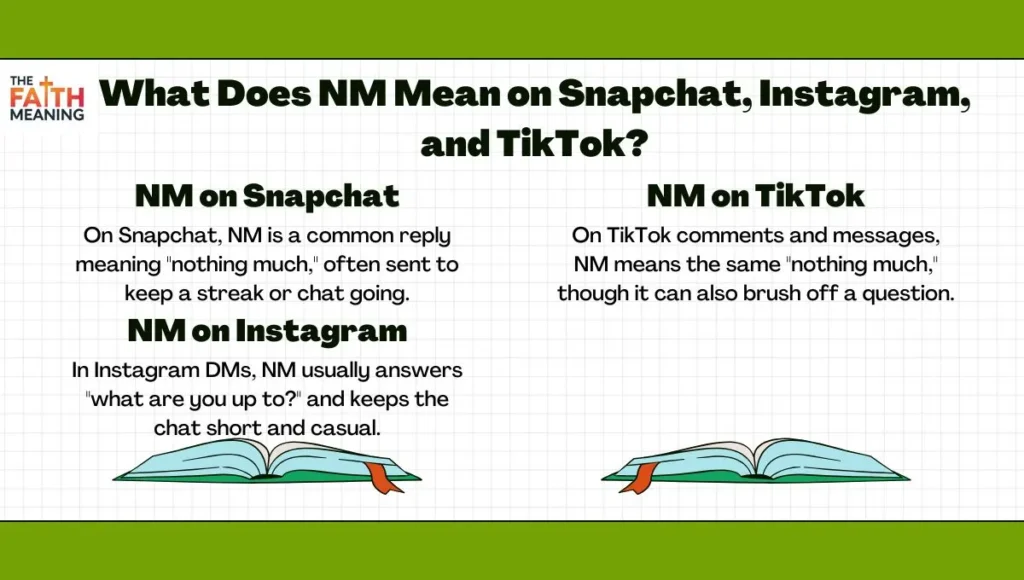 THE FAITH MEANING

What Does NM Mean on Snapchat, Instagram, and TikTok?

NM on Snapchat

On Snapchat, NM is a common reply meaning "nothing much," often sent to keep a streak or chat going.

NM on Instagram

In Instagram DMs, NM usually answers "what are you up to?" and keeps the chat short and casual.

NM on TikTok

On TikTok comments and messages, NM means the same "nothing much," though it can also brush off a question.